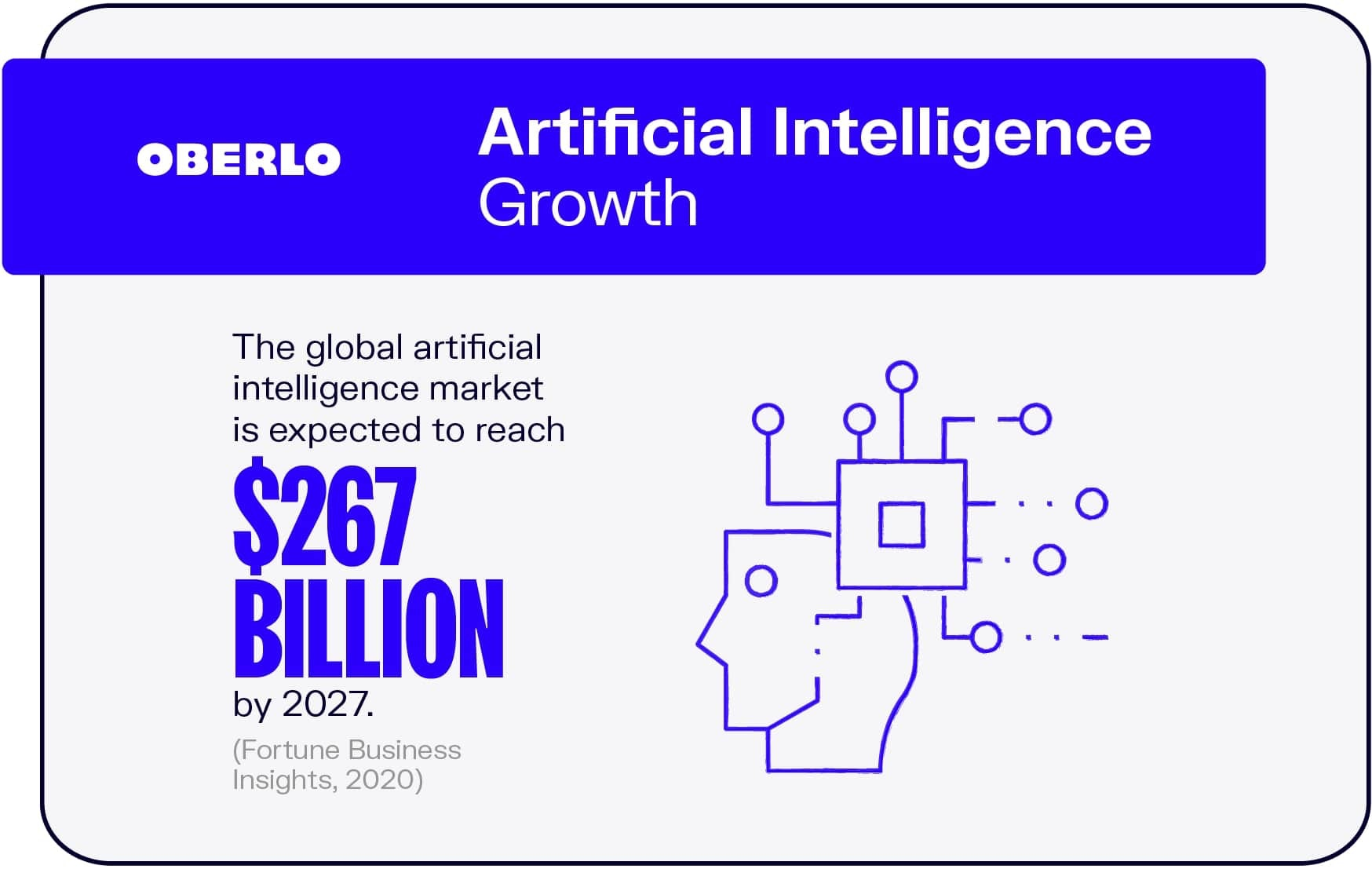 OBERLO

Artificial Intelligence Growth

The global artificial intelligence market is expected to reach

$267 BILLION

by 2027.

(Fortune Business Insights, 2020)